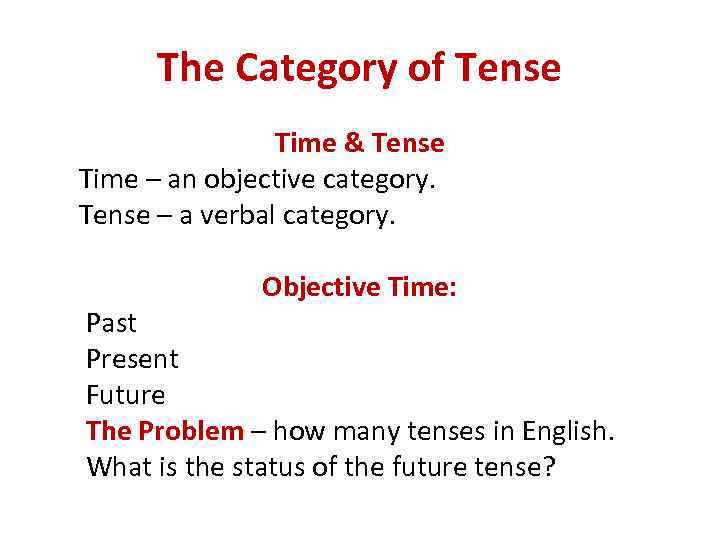 The Category of Tense

Time & Tense

Time – an objective category.
Tense – a verbal category.

Objective Time:

Past
Present
Future
The Problem – how many tenses in English.
What is the status of the future tense?